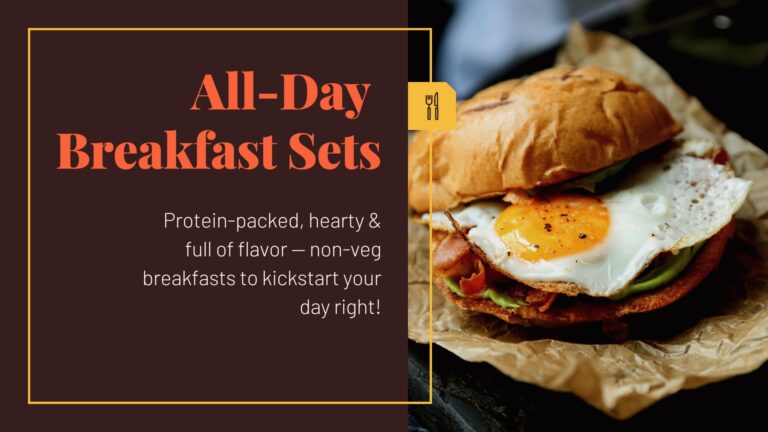 All-Day Breakfast Sets

Protein-packed, hearty & full of flavor — non-veg breakfasts to kickstart your day right!